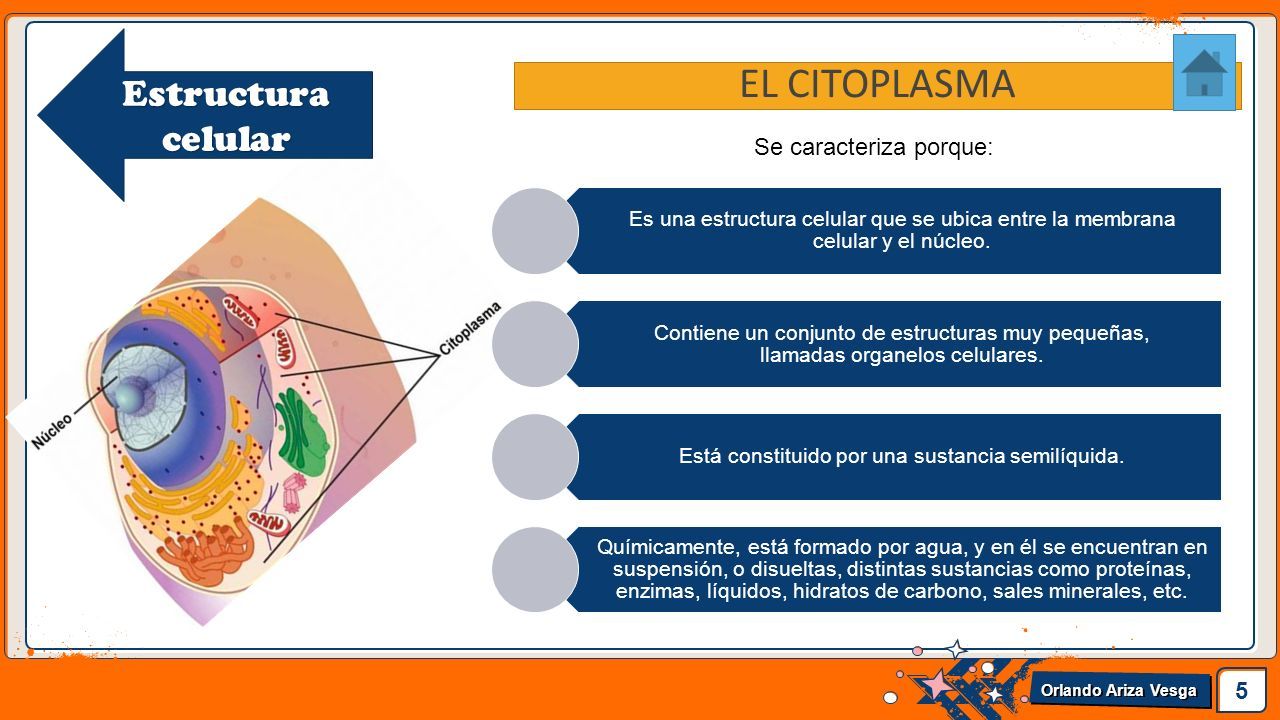 Estructura celular

EL CITOPLASMA

Se caracteriza porque:

Núcleo

Citoplasma

Es una estructura celular que se ubica entre la membrana celular y el núcleo.

Contiene un conjunto de estructuras muy pequeñas, llamadas organelos celulares.

Está constituido por una sustancia semilíquida.

Químicamente, está formado por agua, y en él se encuentran en suspensión, o disueltas, distintas sustancias como proteínas, enzimas, líquidos, hidratos de carbono, sales minerales, etc.

Orlando Ariza Vesga

5